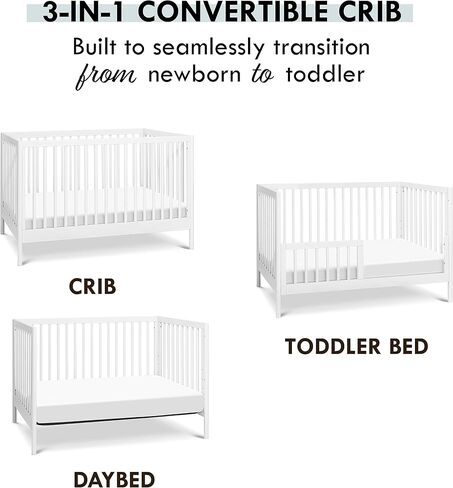 3-IN-1 CONVERTIBLE CRIB

Built to seamlessly transition from newborn to toddler

CRIB

TODDLER BED

DAYBED